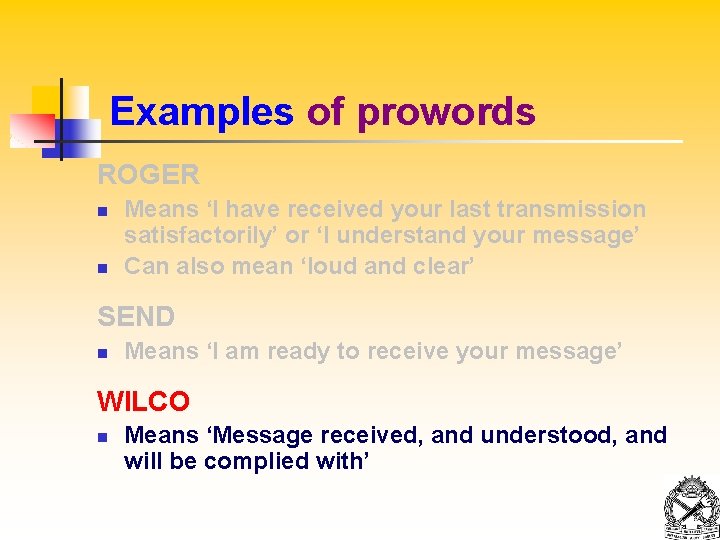 Examples of prowords

ROGER

- Means ‘I have received your last transmission satisfactorily’ or ‘I understand your message’
- Can also mean ‘loud and clear’

SEND

- Means ‘I am ready to receive your message’

WILCO

- Means ‘Message received, and understood, and will be complied with’